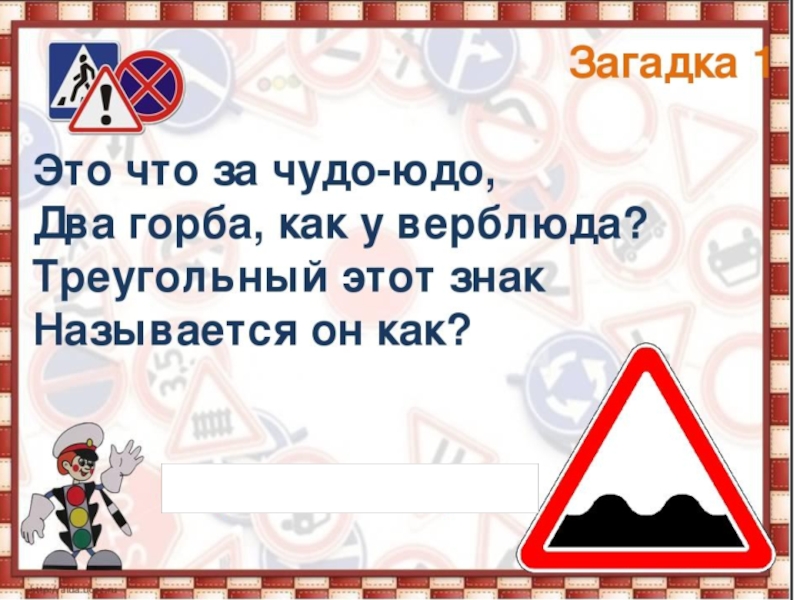 Загадка 1

Это что за чудо-юдо,
Два горба, как у верблюда?
Треугольный этот знак
Называется он как?